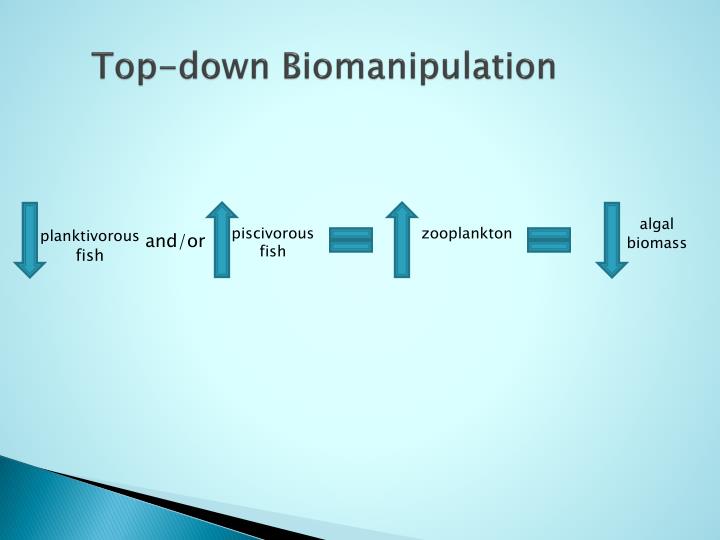 Top-down Biomanipulation

planktivorous fish and/or piscivorous fish zooplankton algal biomass